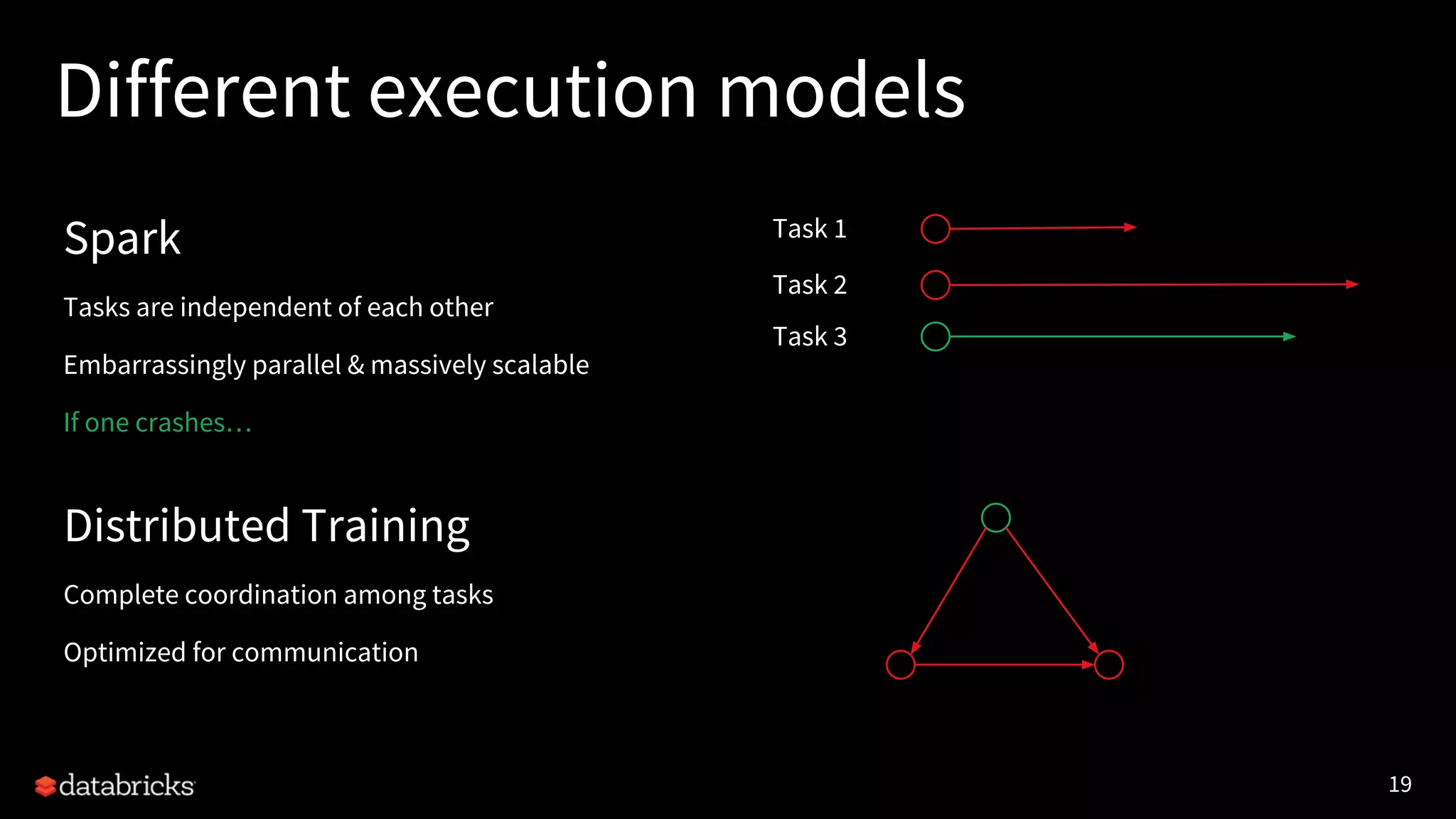 Different execution models

Spark

Tasks are independent of each other

Embarrassingly parallel & massively scalable

If one crashes…

Task 1

Task 2

Task 3

Distributed Training

Complete coordination among tasks

Optimized for communication

databricks

19